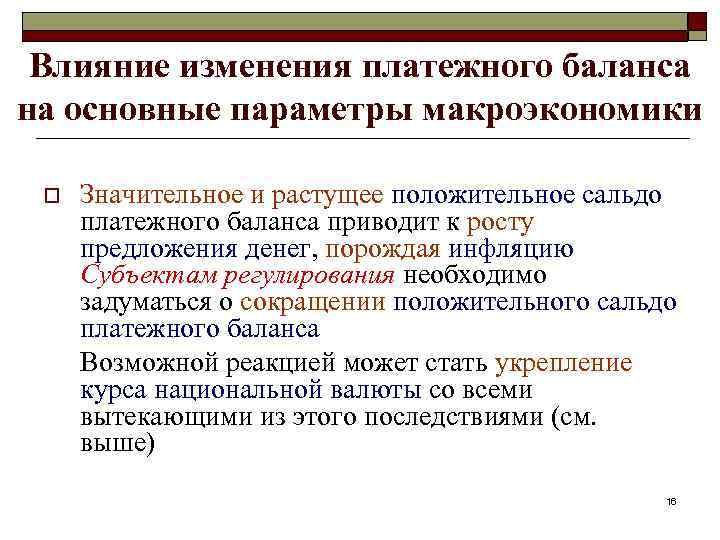 Влияние изменения платежного баланса на основные параметры макроэкономики

Значительное и растущее положительное сальдо платежного баланса приводит к росту предложения денег, порождая инфляцию Субъектам регулирования необходимо задуматься о сокращении положительного сальдо платежного баланса

Возможной реакцией может стать укрепление курса национальной валюты со всеми вытекающими из этого последствиями (см. выше)

16